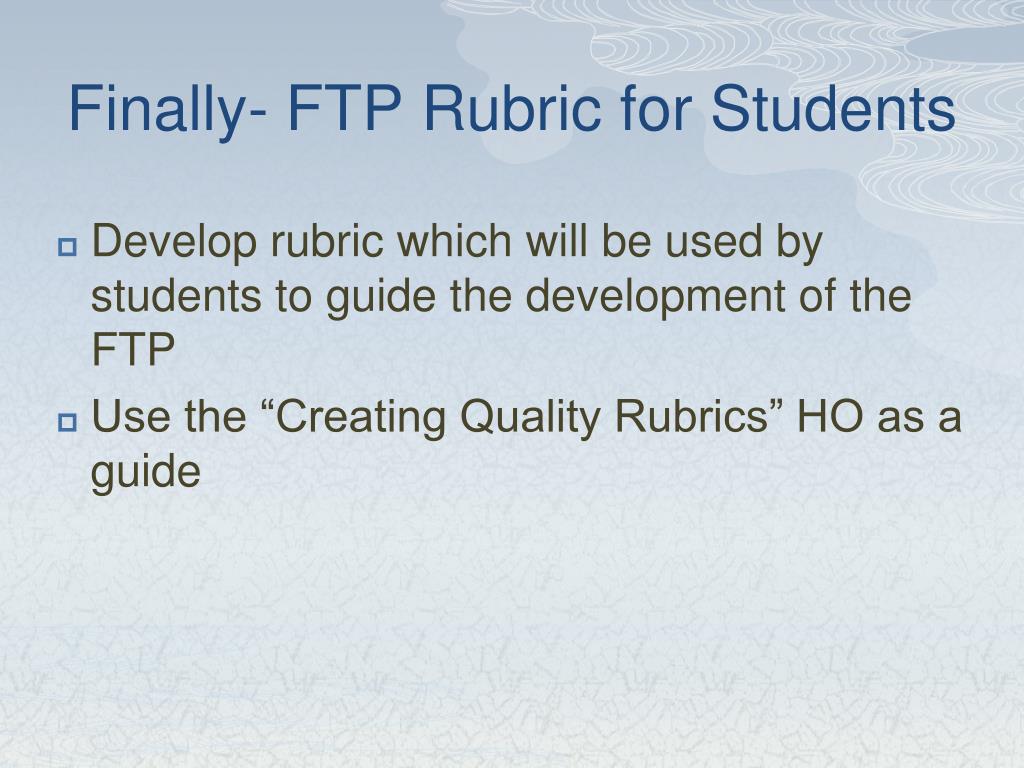 Finally- FTP Rubric for Students

Develop rubric which will be used by students to guide the development of the FTP

Use the “Creating Quality Rubrics” HO as a guide